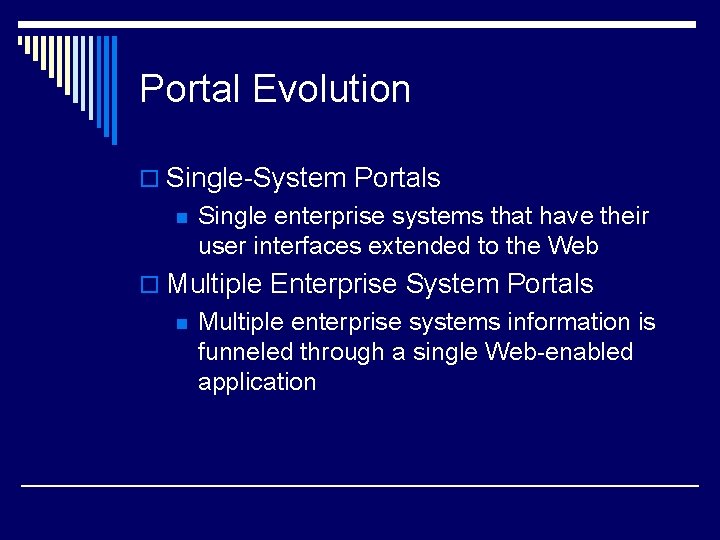 Portal Evolution

Single-System Portals

Single enterprise systems that have their user interfaces extended to the Web

Multiple Enterprise System Portals

Multiple enterprise systems information is funneled through a single Web-enabled application